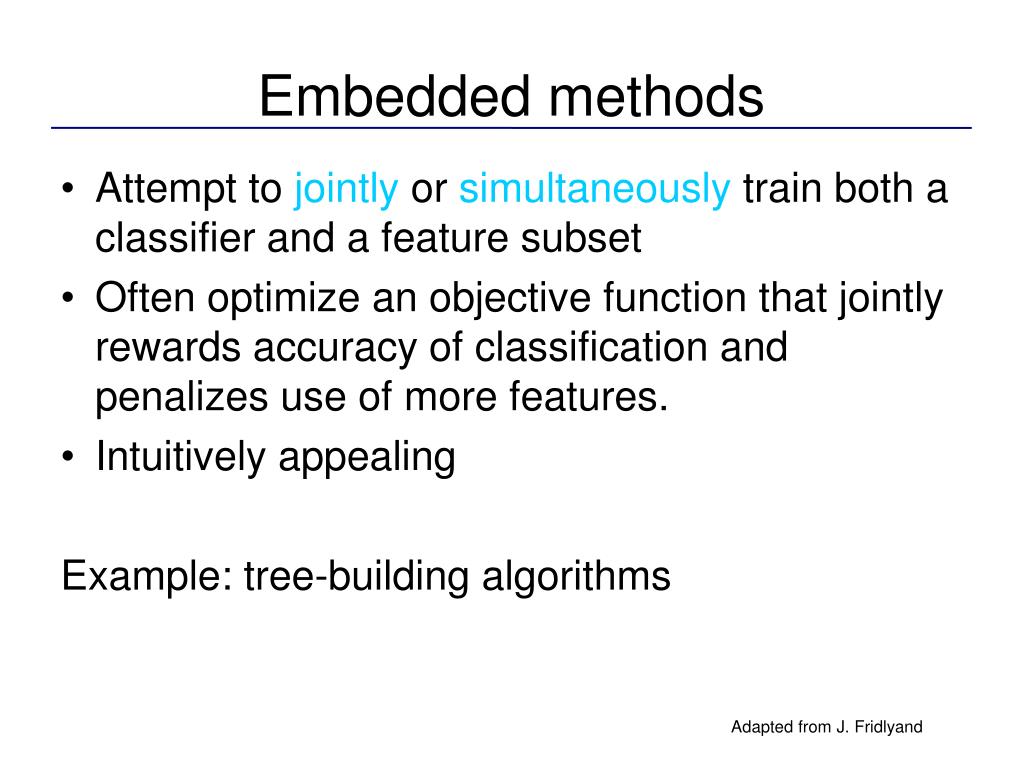 Embedded methods

• Attempt to jointly or simultaneously train both a classifier and a feature subset
• Often optimize an objective function that jointly rewards accuracy of classification and penalizes use of more features.
• Intuitively appealing

Example: tree-building algorithms

Adapted from J. Fridlyand